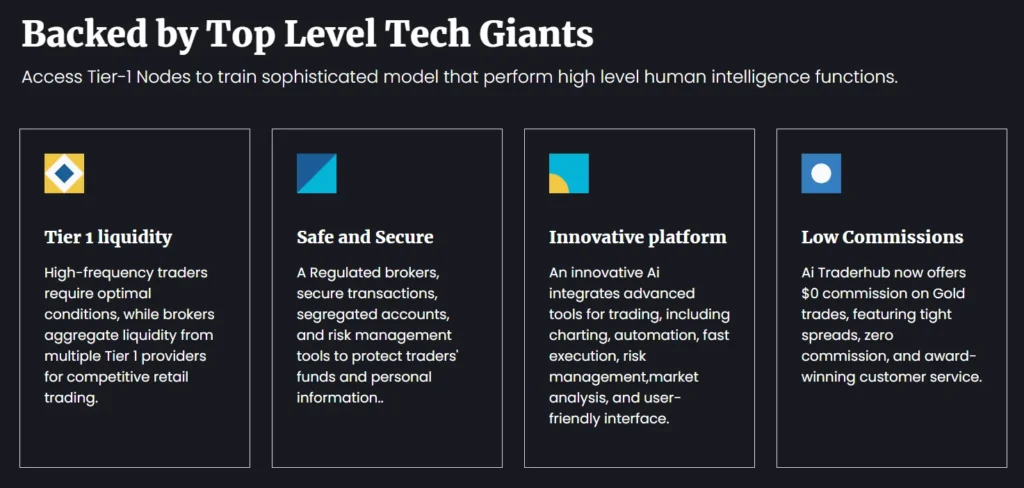 Backed by Top Level Tech Giants

Access Tier-1 Nodes to train sophisticated model that perform high level human intelligence functions.

Tier 1 liquidity

High-frequency traders require optimal conditions, while brokers aggregate liquidity from multiple Tier 1 providers for competitive retail trading.

Safe and Secure

A Regulated brokers, secure transactions, segregated accounts, and risk management tools to protect traders' funds and personal information..

Innovative platform

An innovative Ai integrates advanced tools for trading, including charting, automation, fast execution, risk management,market analysis, and user-friendly interface.

Low Commissions

Ai Traderhub now offers $0 commission on Gold trades, featuring tight spreads, zero commission, and award-winning customer service.